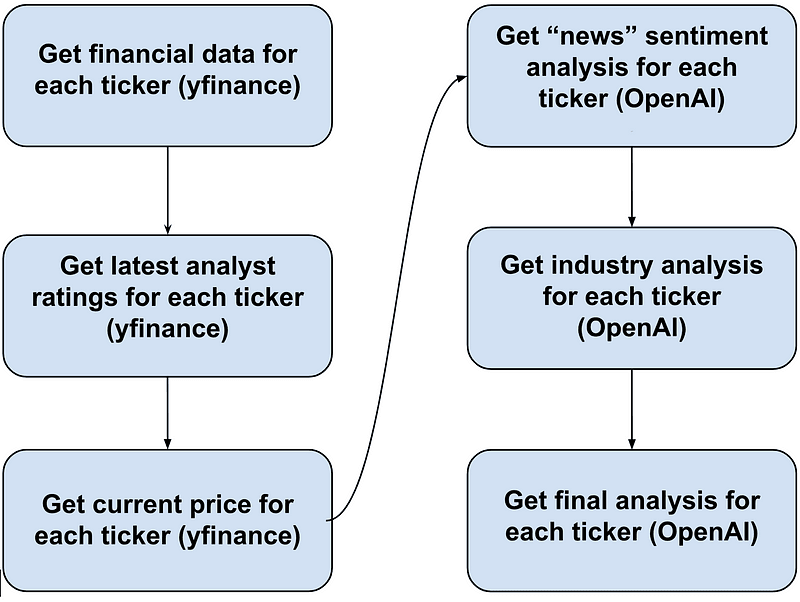 Get financial data for each ticker (yfinance)

Get latest analyst ratings for each ticker (yfinance)

Get current price for each ticker (yfinance)

Get “news” sentiment analysis for each ticker (OpenAI)

Get industry analysis for each ticker (OpenAI)

Get final analysis for each ticker (OpenAI)